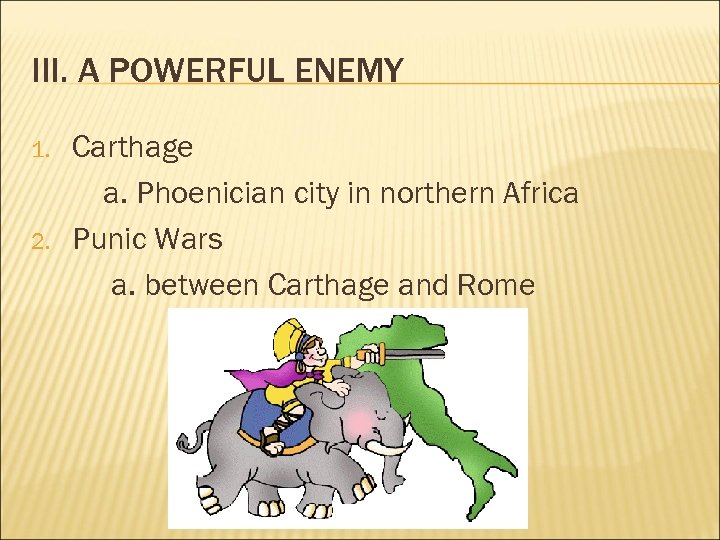 III. A POWERFUL ENEMY

1. Carthage

a. Phoenician city in northern Africa

2. Punic Wars

a. between Carthage and Rome